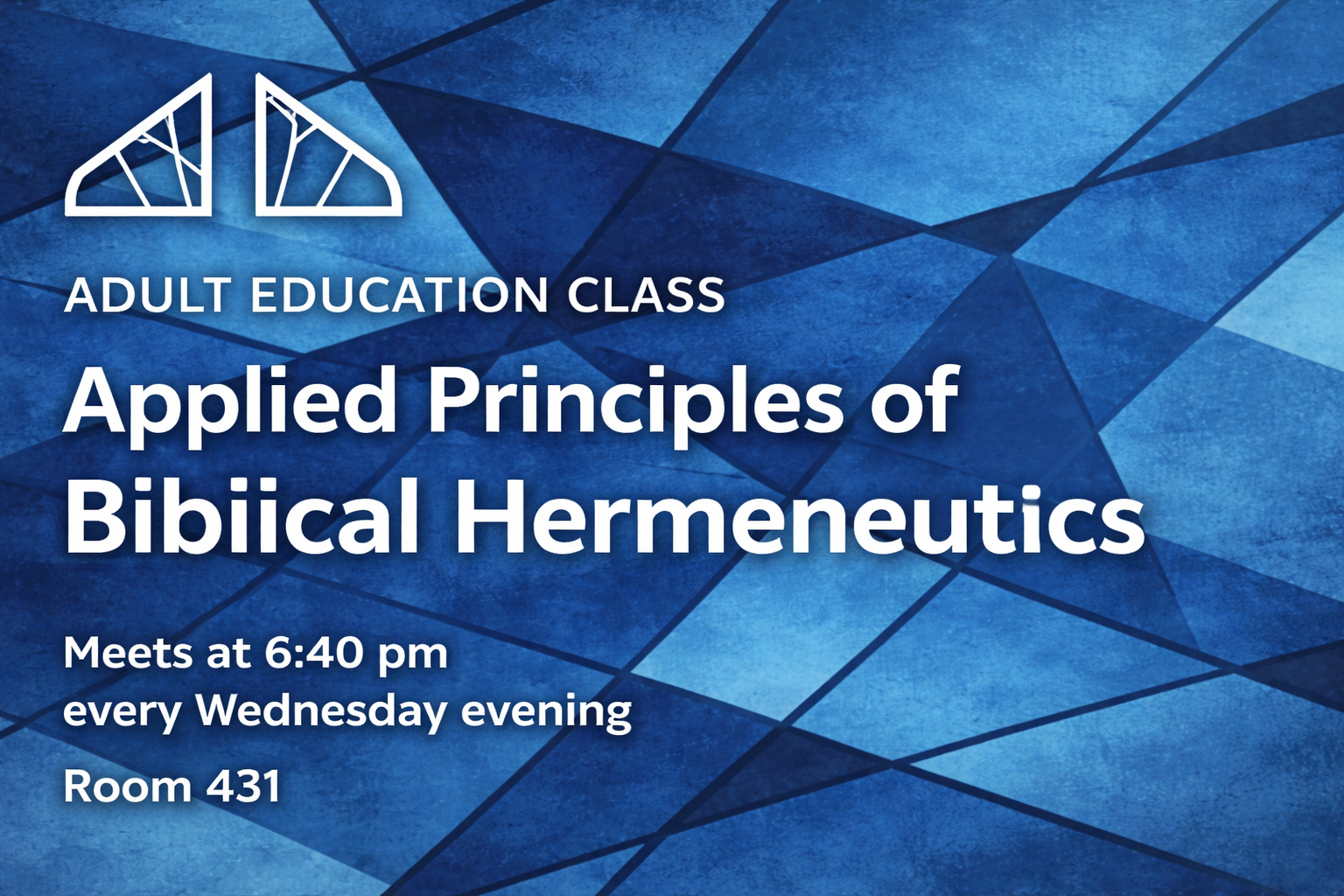 ADULT EDUCATION CLASS

Applied Principles of Bibiical Hermeneutics

Meets at 6:40 pm
every Wednesday evening

Room 431